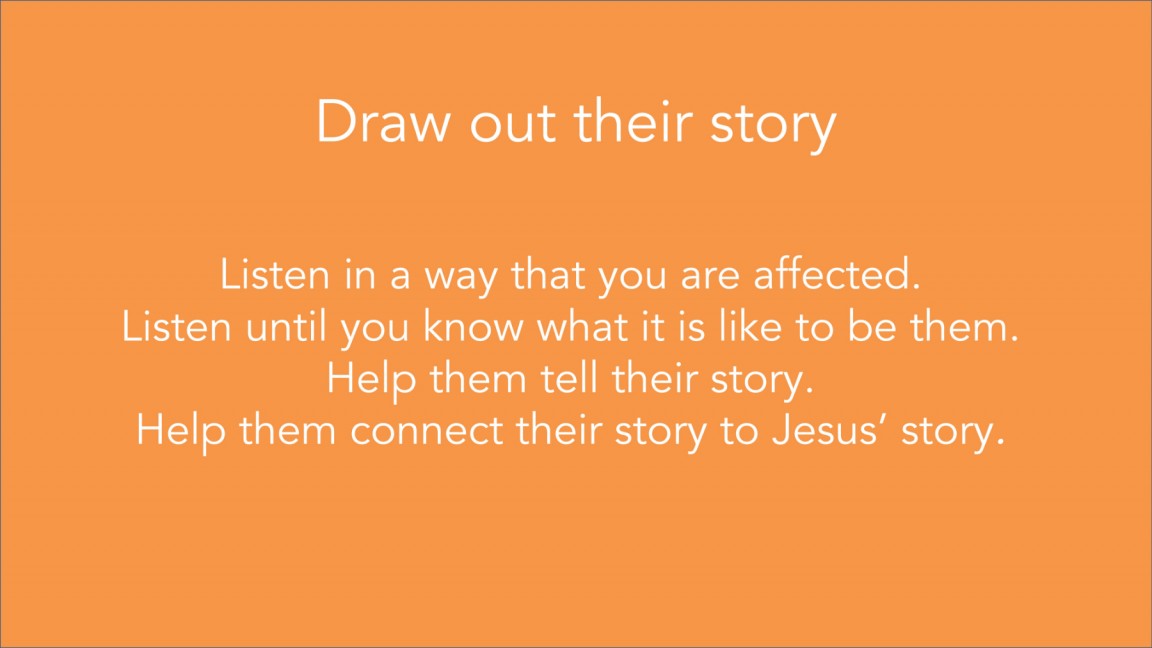 Draw out their story

Listen in a way that you are affected.
Listen until you know what it is like to be them.
Help them tell their story.
Help them connect their story to Jesus’ story.